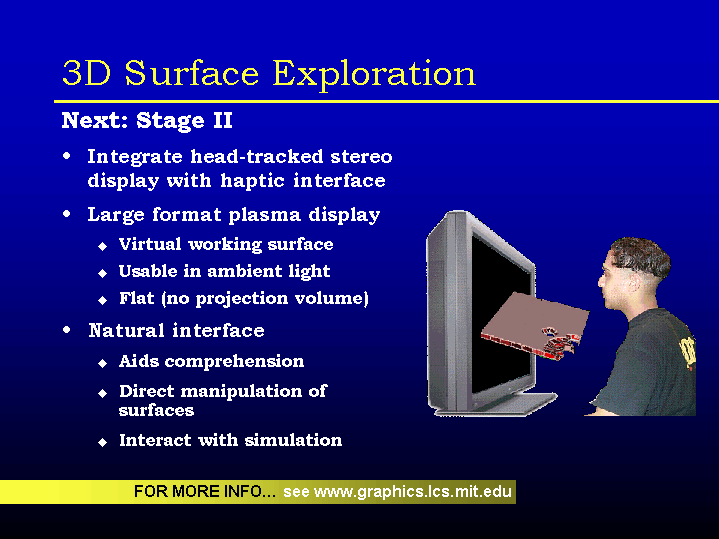 3D Surface Exploration

Next: Stage II

• Integrate head-tracked stereo display with haptic interface

• Large format plasma display

◆ Virtual working surface

◆ Usable in ambient light

◆ Flat (no projection volume)

• Natural interface

◆ Aids comprehension

◆ Direct manipulation of surfaces

◆ Interact with simulation

FOR MORE INFO... see www.graphics.lcs.mit.edu